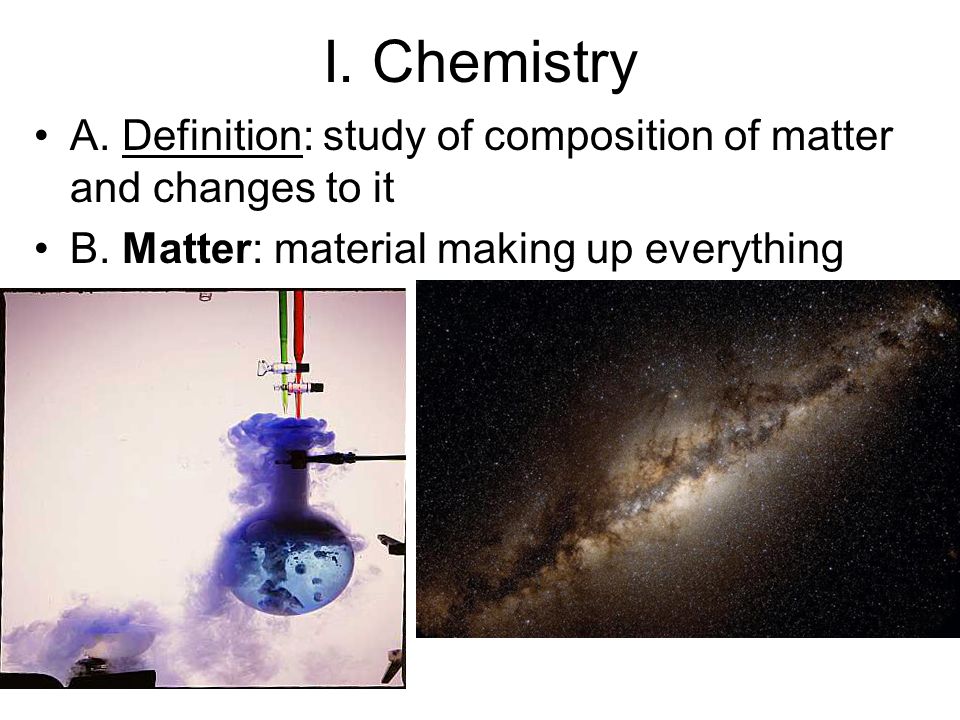 I. Chemistry

• A. Definition: study of composition of matter and changes to it

• B. Matter: material making up everything